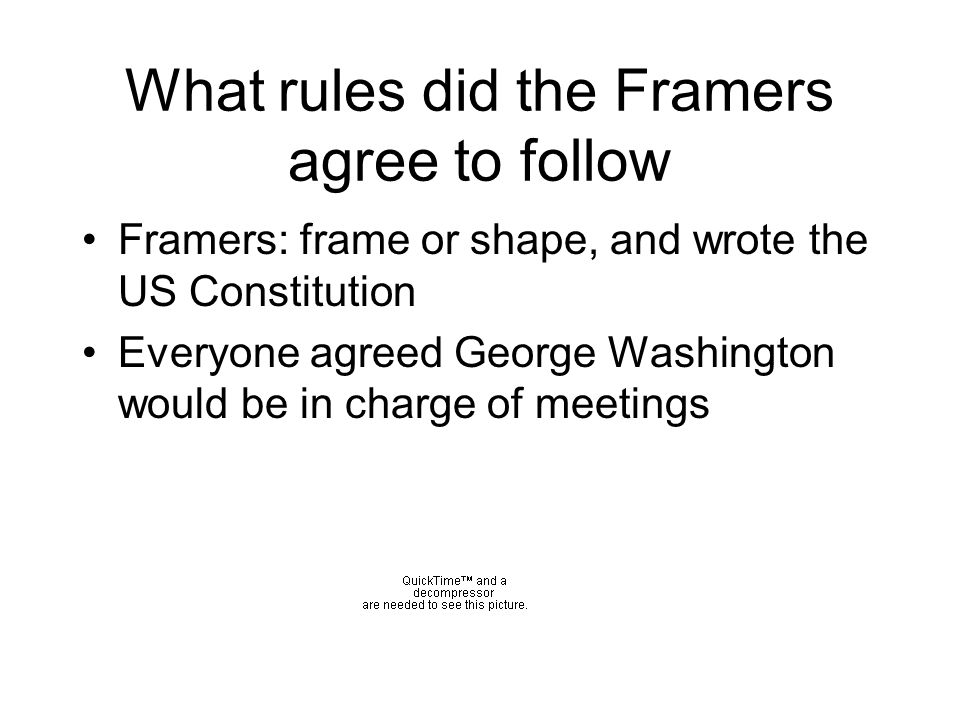 What rules did the Framers agree to follow

• Framers: frame or shape, and wrote the US Constitution
• Everyone agreed George Washington would be in charge of meetings

QuickTime™ and a decompressor are needed to see this picture.